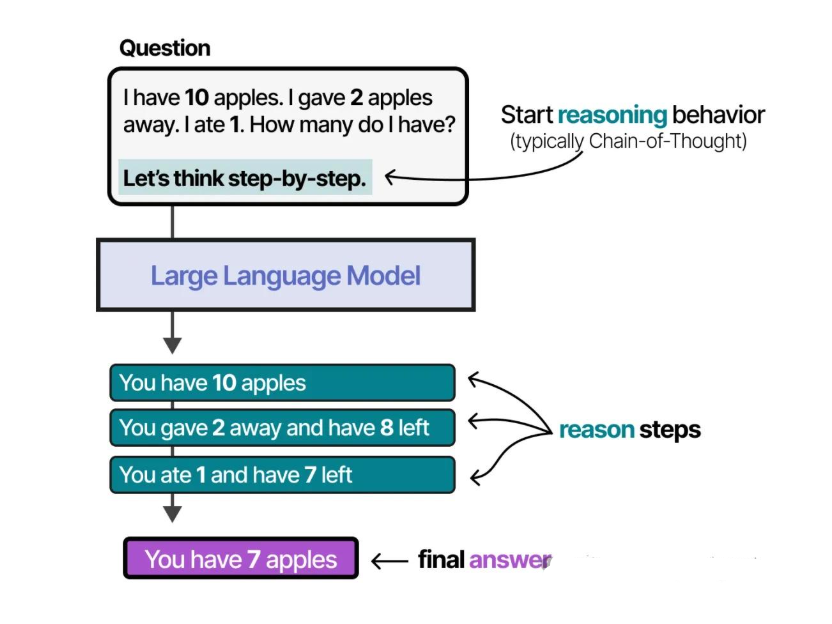 Question

I have 10 apples. I gave 2 apples away. I ate 1. How many do I have?

Let's think step-by-step.

Start reasoning behavior
(typically Chain-of-Thought)

Large Language Model

You have 10 apples

You gave 2 away and have 8 left

You ate 1 and have 7 left

reason steps

You have 7 apples

final answer